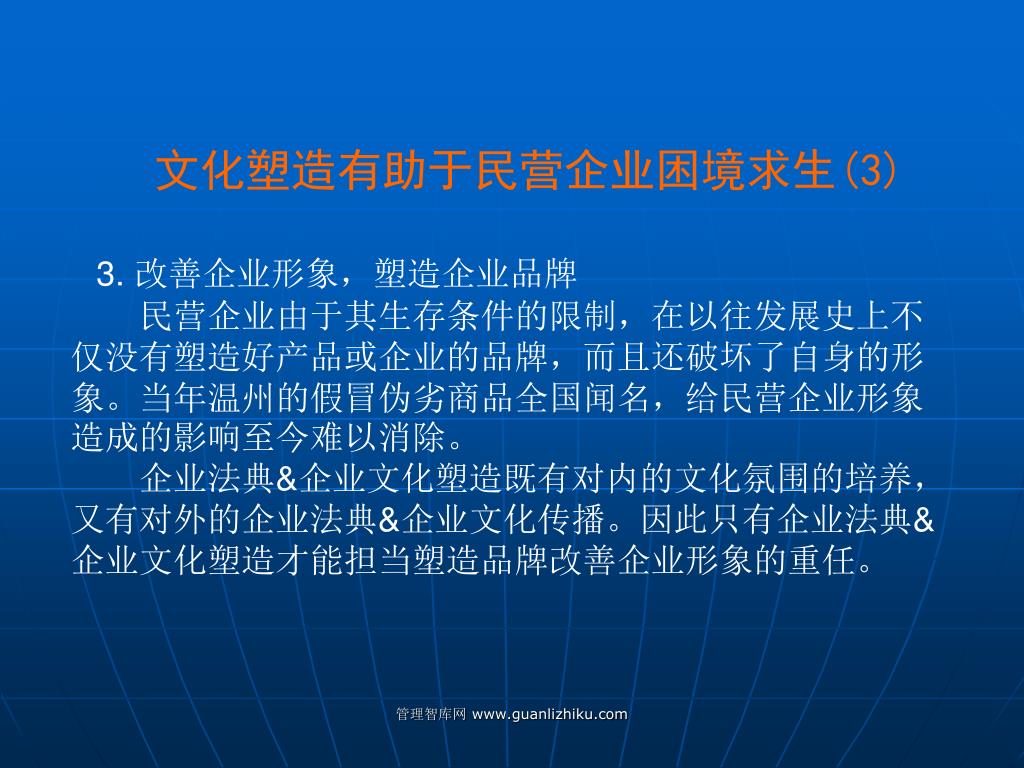 文化塑造有助于民营企业困境求生(3)

3. 改善企业形象，塑造企业品牌

民营企业由于其生存条件的限制，在以往发展史上不仅没有塑造好产品或企业的品牌，而且还破坏了自身的形象。当年温州的假冒伪劣商品全国闻名，给民营企业形象造成的影响至今难以消除。

企业法典&企业文化塑造既有对内的文化氛围的培养，又有对外的企业法典&企业文化传播。因此只有企业法典&企业文化塑造才能担当塑造品牌改善企业形象的重任。

管理智库网 www.guanlizhiku.com